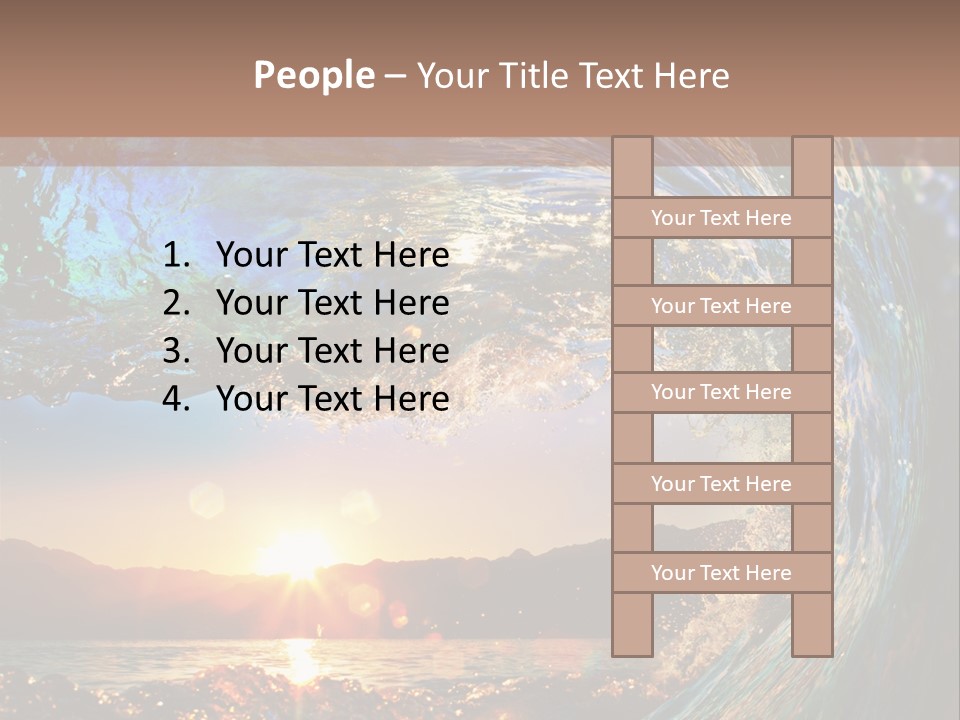 People – Your Title Text Here

1. Your Text Here
2. Your Text Here
3. Your Text Here
4. Your Text Here

Your Text Here

Your Text Here

Your Text Here

Your Text Here

Your Text Here